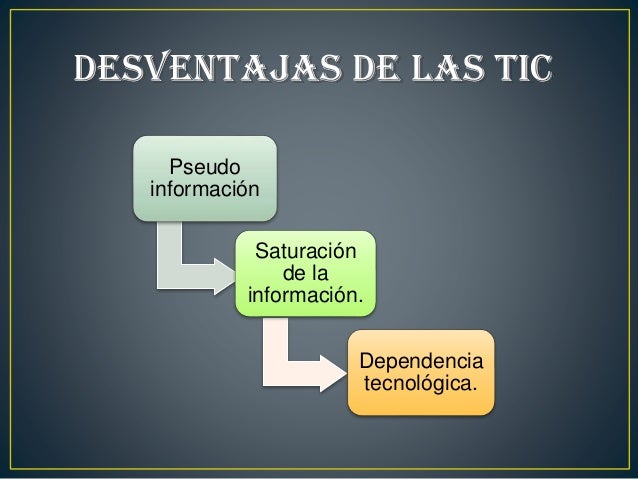 DESVENTAJAS DE LAS TIC

Pseudo información

Saturación de la información.

Dependencia tecnológica.